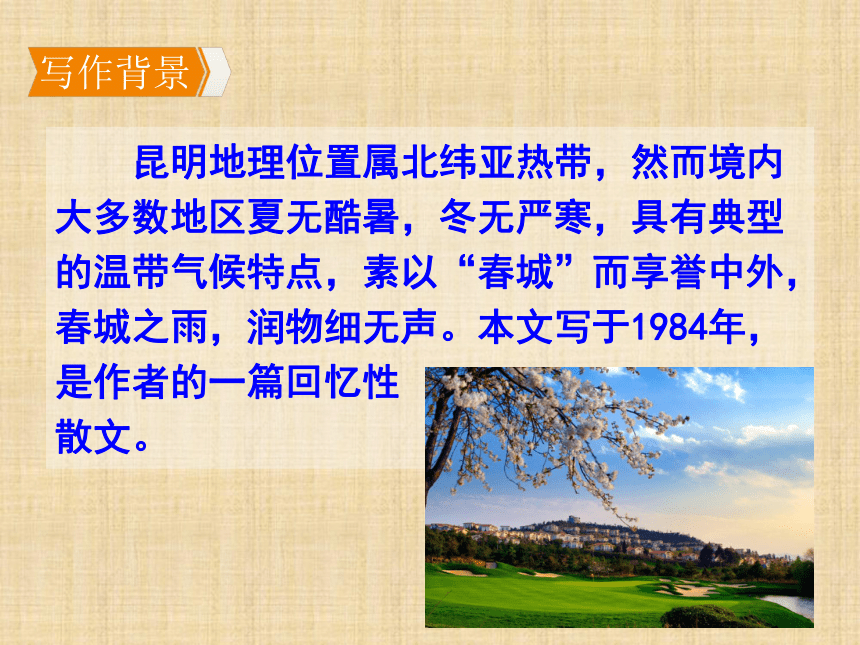 写作背景

昆明地理位置属北纬亚热带，然而境内大多数地区夏无酷暑，冬无严寒，具有典型的温带气候特点，素以“春城”而享誉中外，春城之雨，润物细无声。本文写于1984年，是作者的一篇回忆性散文。